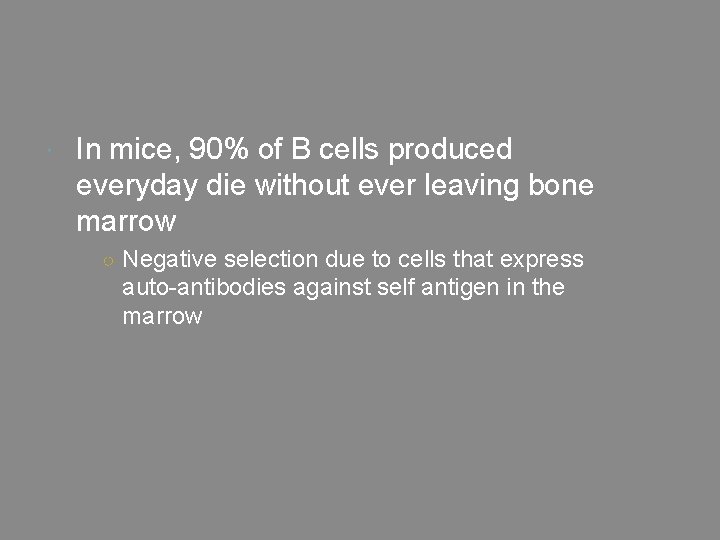 In mice, 90% of B cells produced everyday die without ever leaving bone marrow

Negative selection due to cells that express auto-antibodies against self antigen in the marrow